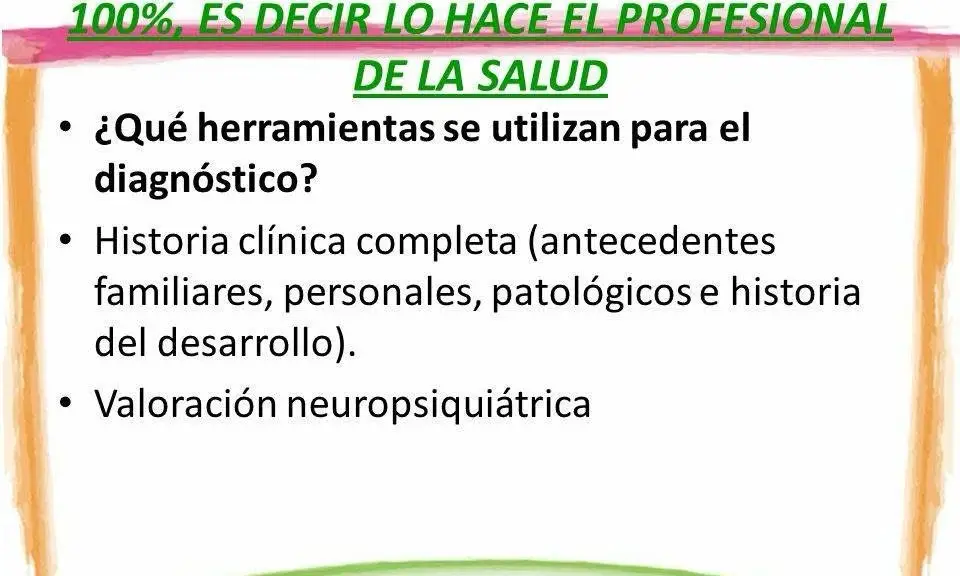 100%, ES DECIR LO HACE EL PROFESIONAL DE LA SALUD

• ¿Qué herramientas se utilizan para el diagnóstico?

• Historia clínica completa (antecedentes familiares, personales, patológicos e historia del desarrollo).

• Valoración neuropsiquiátrica